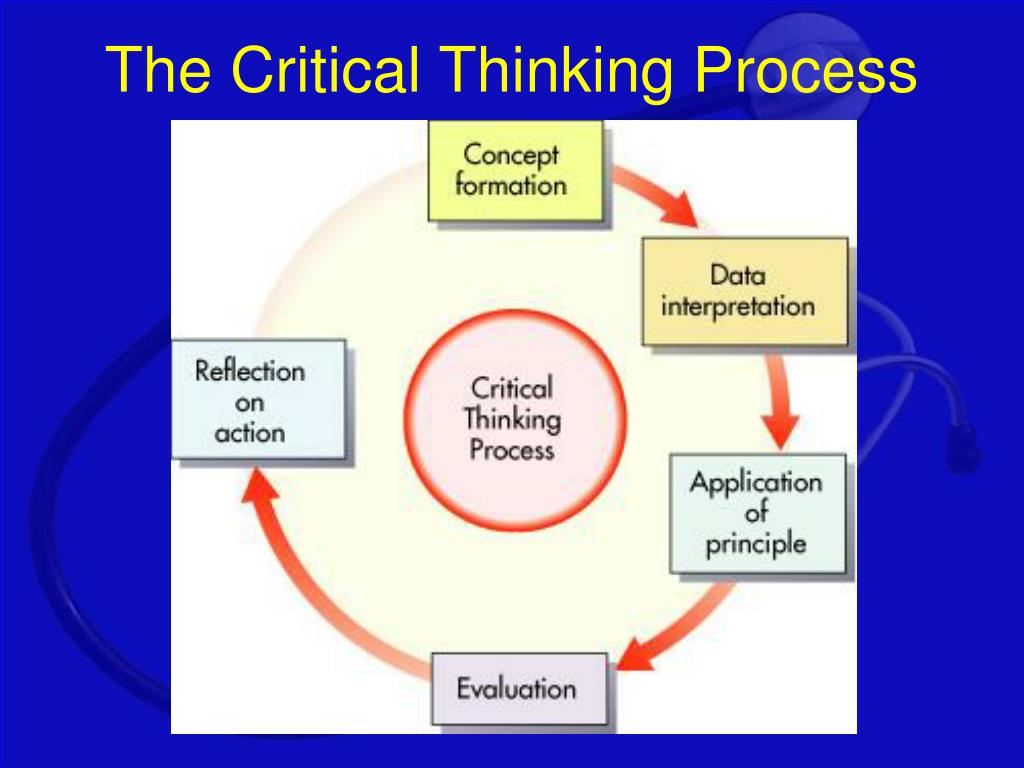 The Critical Thinking Process

Concept formation

Data interpretation

Application of principle

Evaluation

Reflection on action

Critical Thinking Process